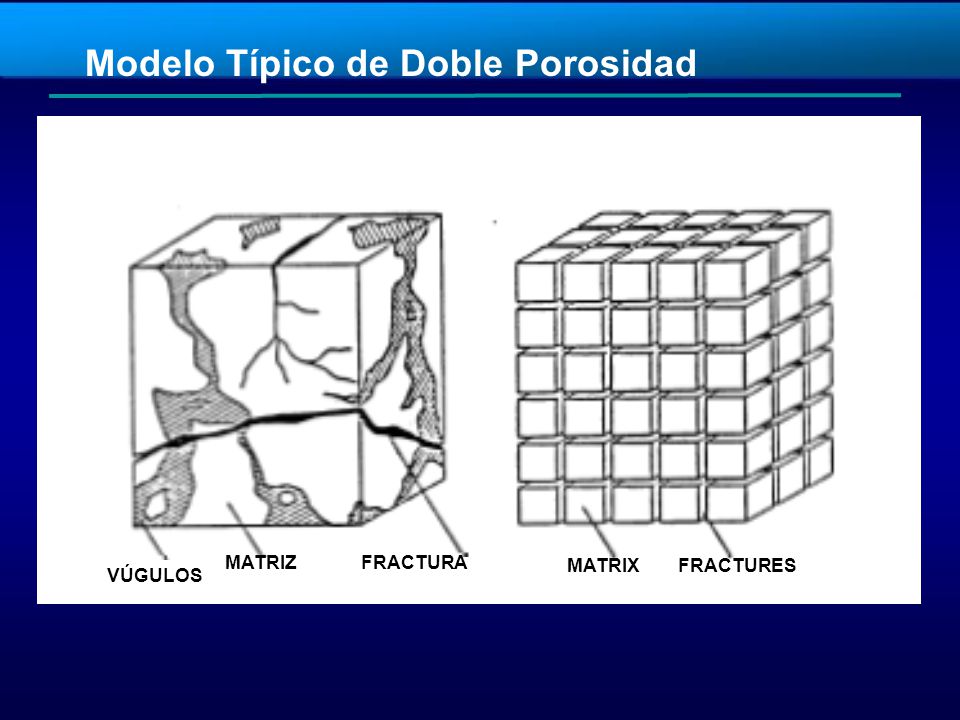 Modelo Típico de Doble Porosidad

VÚGULOS

MATRIZ

FRACTURA

MATRIX

FRACTURES